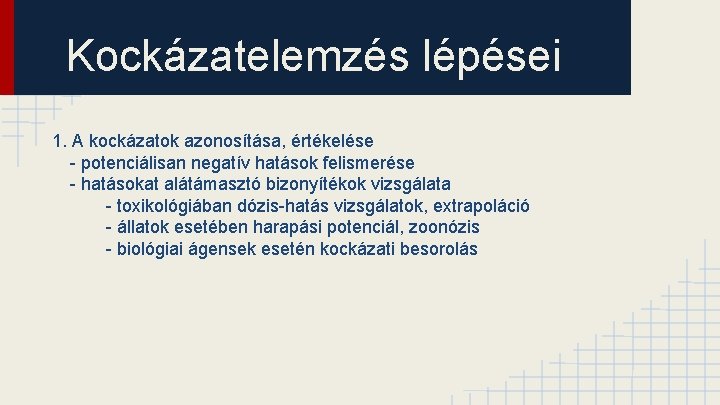 Kockázatelemzés lépései

1. A kockázatok azonosítása, értékelése
- potenciálisan negatív hatások felismerése
- hatásokat alátámasztó bizonyítékok vizsgálata
- toxikológiában dózis-hatás vizsgálatok, extrapoláció
- állatok esetében harapási potenciál, zoonózis
- biológiai ágensek esetén kockázati besorolás